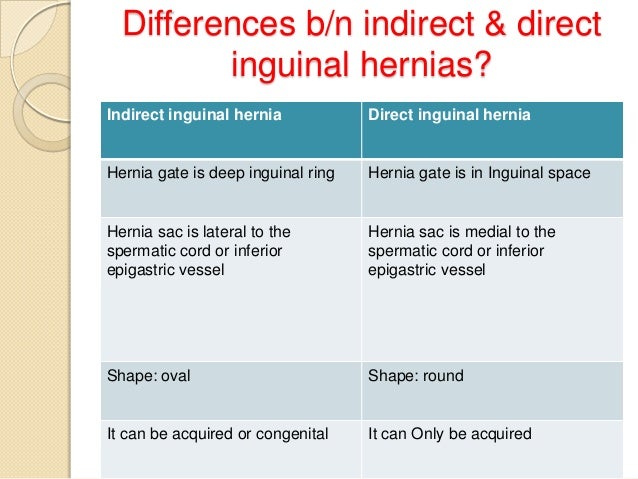 Differences b/n indirect & direct inguinal hernias?

| Indirect inguinal hernia | Direct inguinal hernia |
|---|---|
| Hernia gate is deep inguinal ring | Hernia gate is in Inguinal space |
| Hernia sac is lateral to the spermatic cord or inferior epigastric vessel | Hernia sac is medial to the spermatic cord or inferior epigastric vessel |
| Shape: oval | Shape: round |
| It can be acquired or congenital | It can Only be acquired |